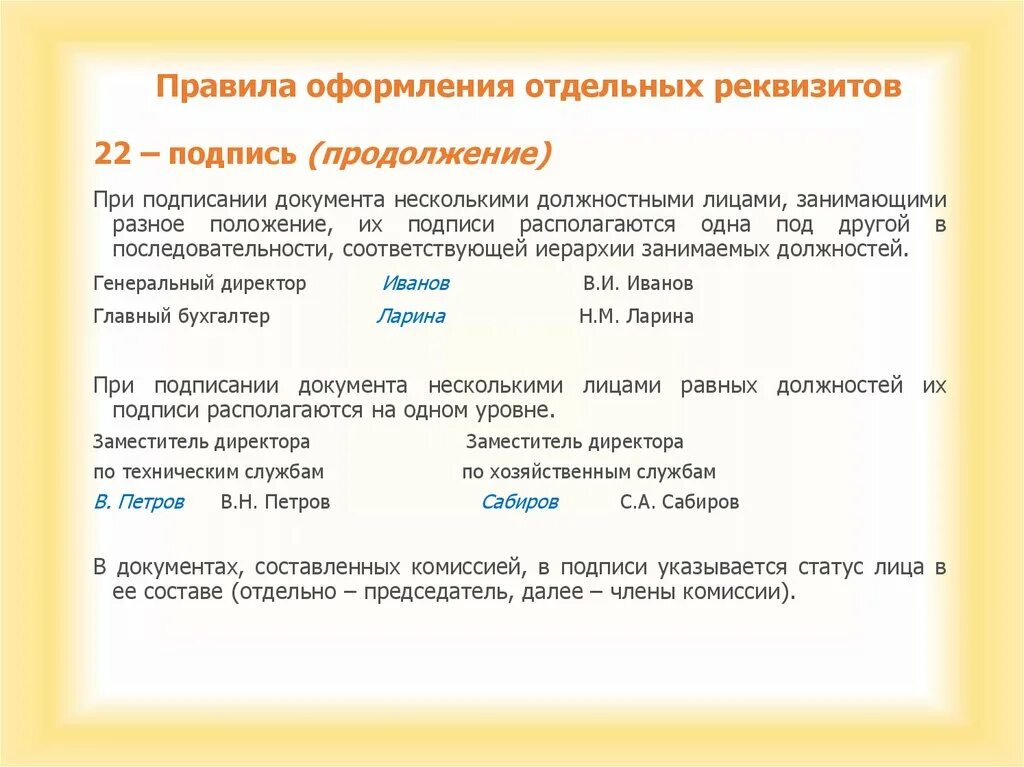 Правила оформления отдельных реквизитов

22 – подпись (продолжение)

При подписании документа несколькими должностными лицами, занимающими разное положение, их подписи располагаются одна под другой в последовательности, соответствующей иерархии занимаемых должностей.

Генеральный директор Иванов В.И. Иванов

Главный бухгалтер Ларина Н.М. Ларина

При подписании документа несколькими лицами равных должностей их подписи располагаются на одном уровне.

Заместитель директора
по техническим службам
В. Петров В.Н. Петров

Заместитель директора
по хозяйственным службам
Сабиров С.А. Сабиров

В документах, составленных комиссией, в подписи указывается статус лица в ее составе (отдельно – председатель, далее – члены комиссии).